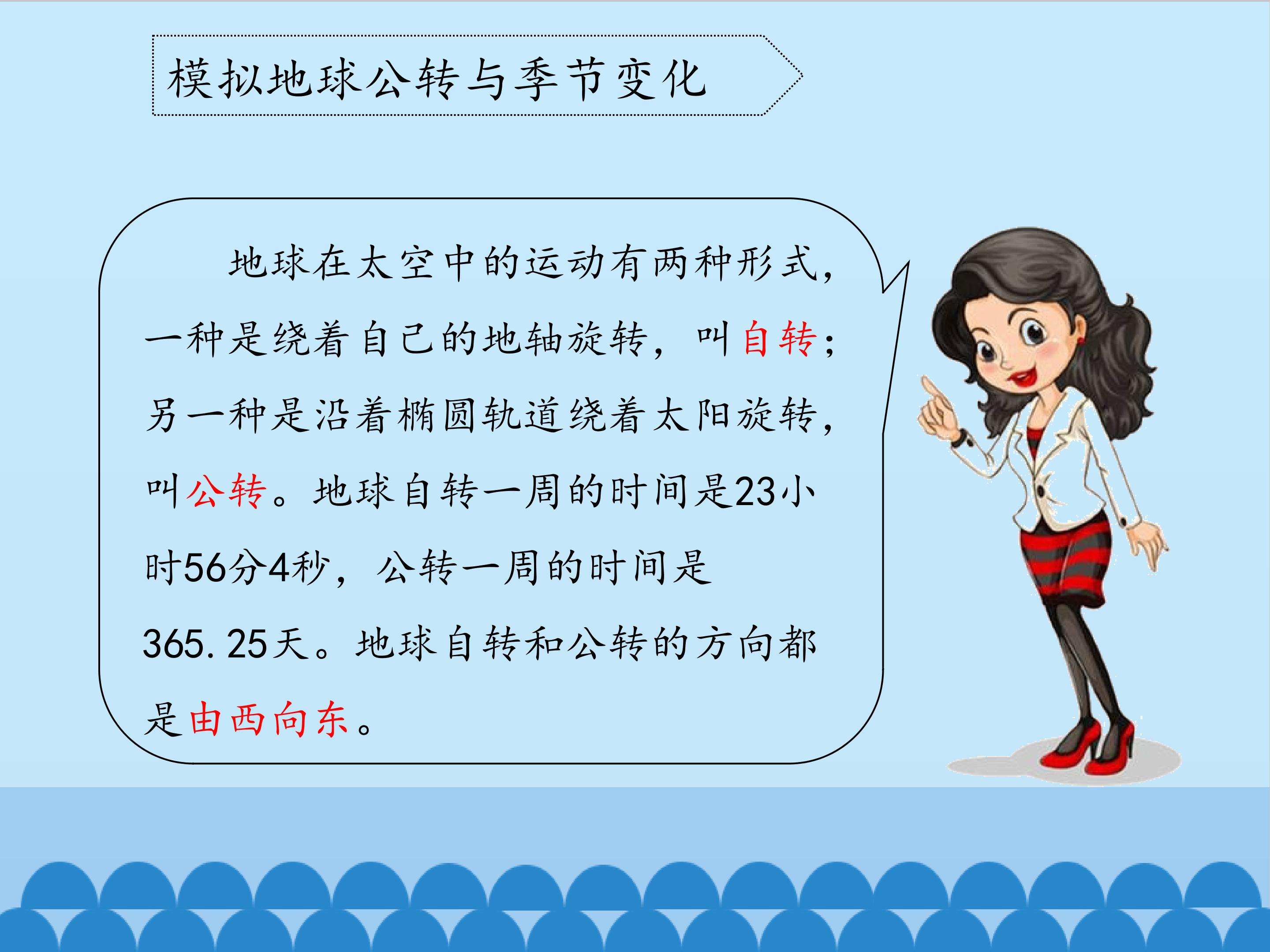 模拟地球公转与季节变化

地球在太空中的运动有两种形式，一种是绕着自己的地轴旋转，叫自转；另一种是沿着椭圆轨道绕着太阳旋转，叫公转。地球自转一周的时间是23小时56分4秒，公转一周的时间是365.25天。地球自转和公转的方向都是由西向东。